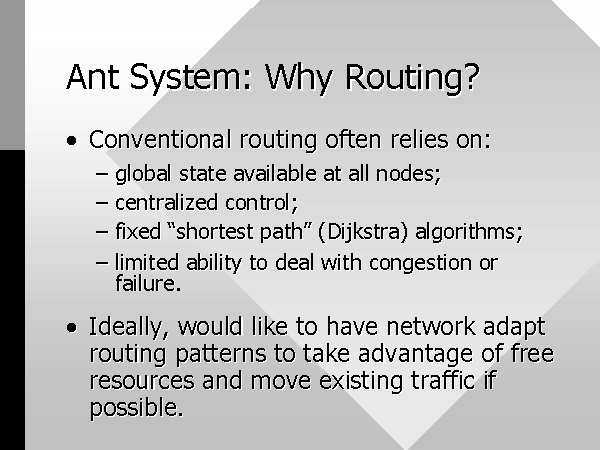 Ant System: Why Routing?

• Conventional routing often relies on:
– global state available at all nodes;
– centralized control;
– fixed “shortest path” (Dijkstra) algorithms;
– limited ability to deal with congestion or failure.

• Ideally, would like to have network adapt routing patterns to take advantage of free resources and move existing traffic if possible.